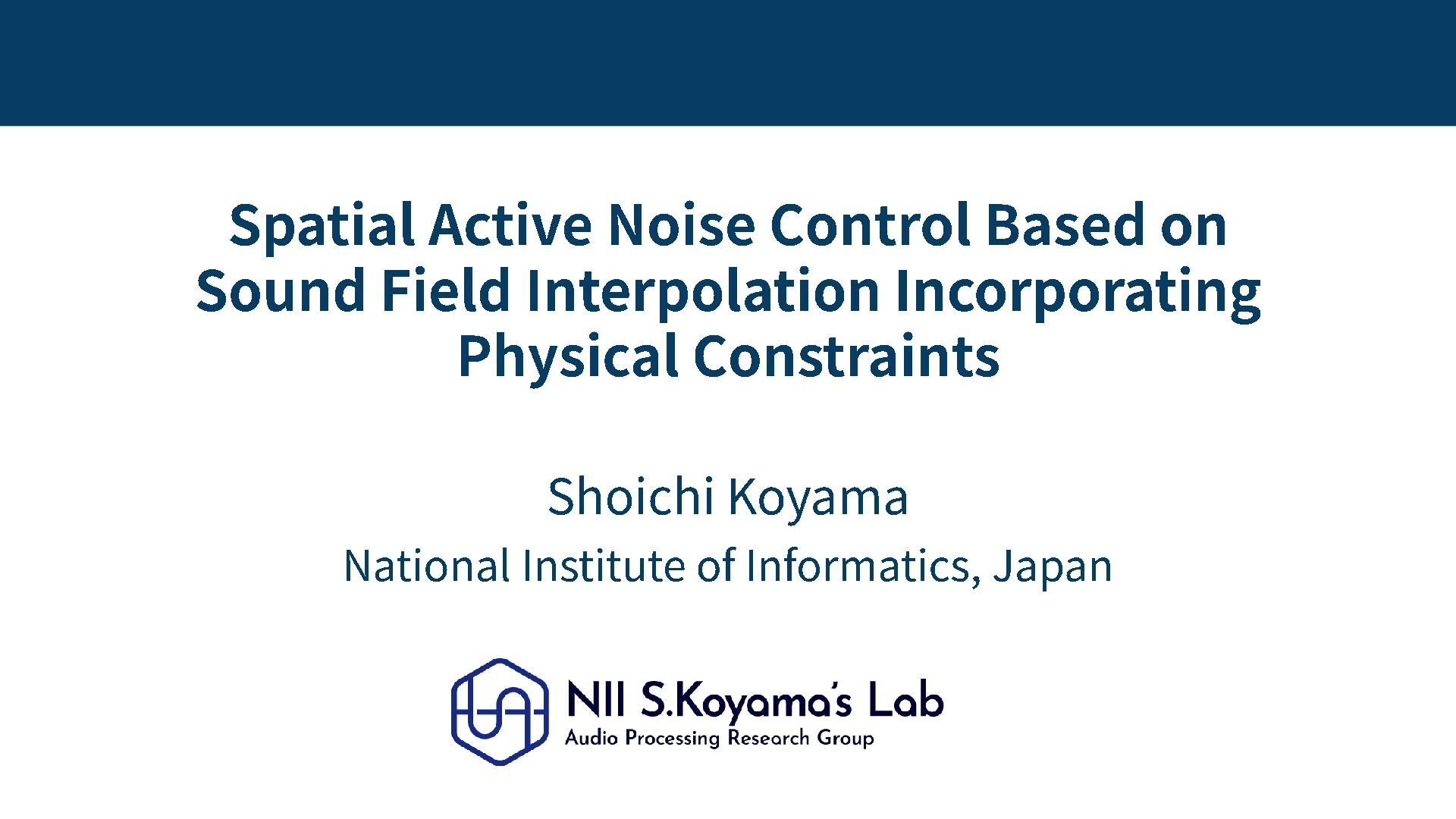 Spatial Active Noise Control Based on Sound Field Interpolation Incorporating Physical Constraints

Shoichi Koyama

National Institute of Informatics, Japan

NII S.Koyama's Lab
Audio Processing Research Group